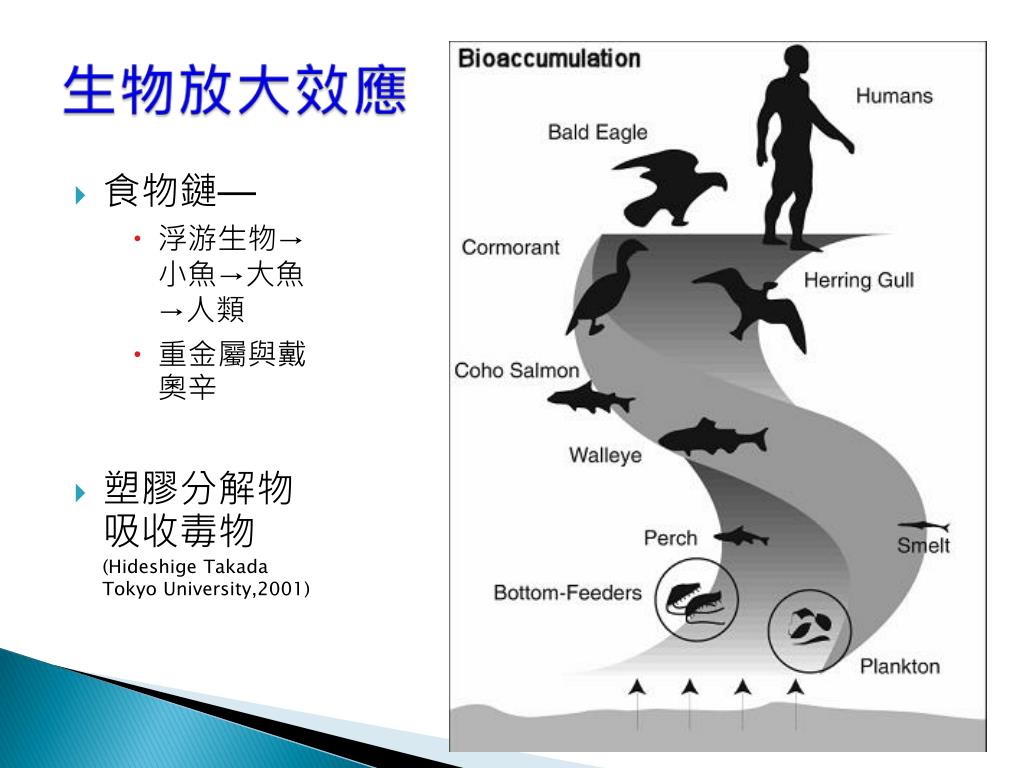 生物放大效應

食物鏈—

浮游生物→小魚→大魚→人類

重金屬與戴奧辛

塑膠分解物吸收毒物
(Hideshige Takada Tokyo University,2001)

Bioaccumulation

Humans

Bald Eagle

Cormorant

Herring Gull

Coho Salmon

Walleye

Perch

Smelt

Bottom-Feeders

Plankton